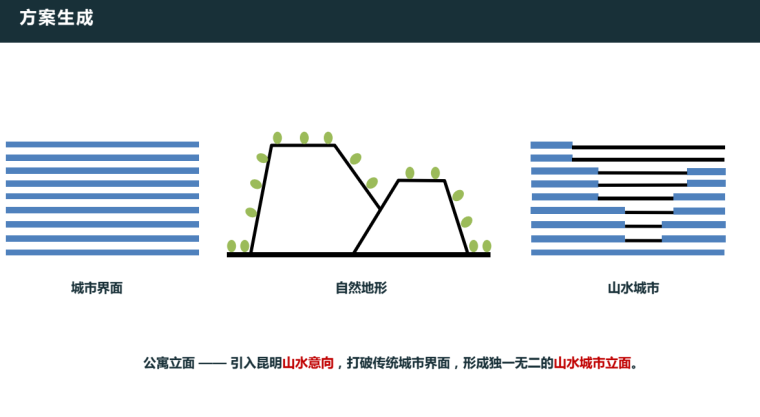 方案生成

城市界面

自然地形

山水城市

公寓立面 —— 引入昆明山水意向，打破传统城市界面，形成独一无二的山水城市立面。